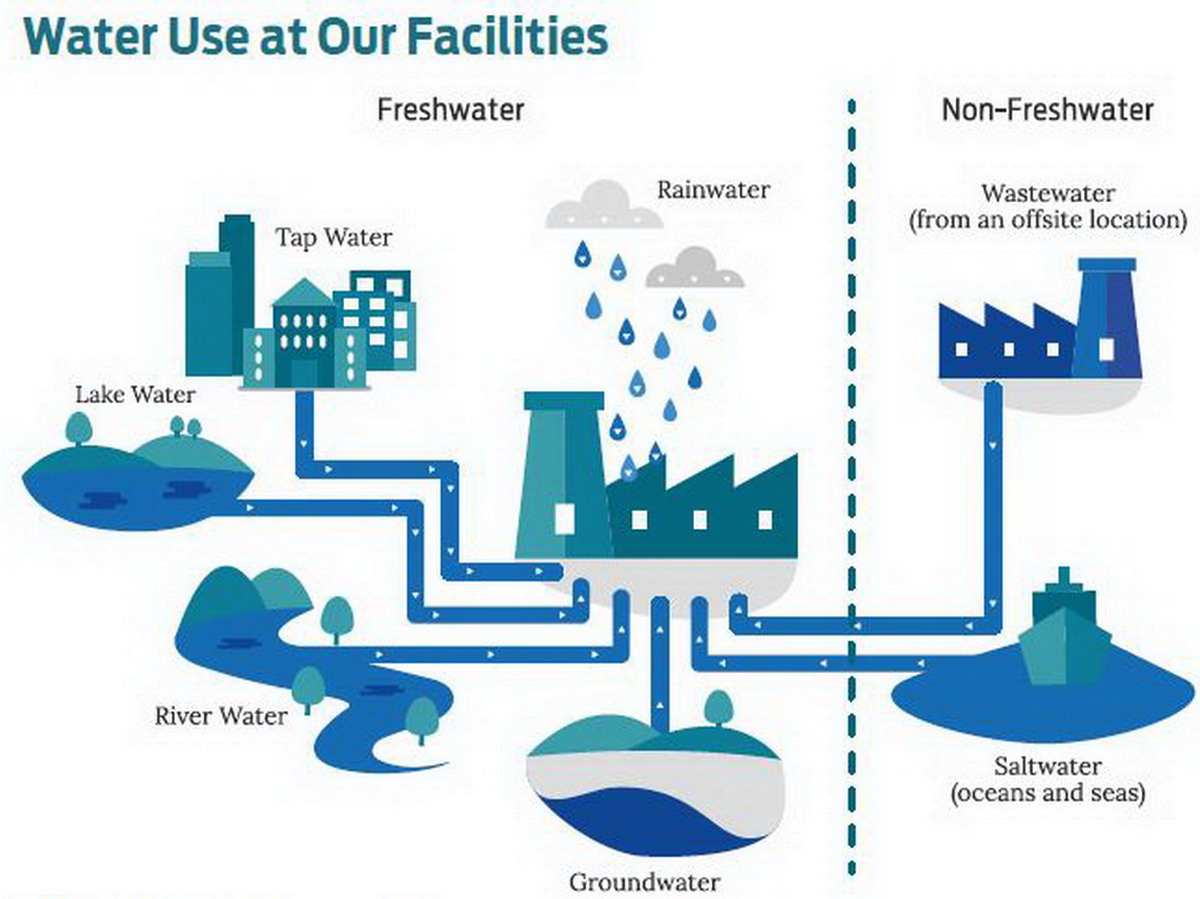 Water Use at Our Facilities

Freshwater

Non-Freshwater

Rainwater

Tap Water

Lake Water

River Water

Groundwater

Wastewater
(from an offsite location)

Saltwater
(oceans and seas)